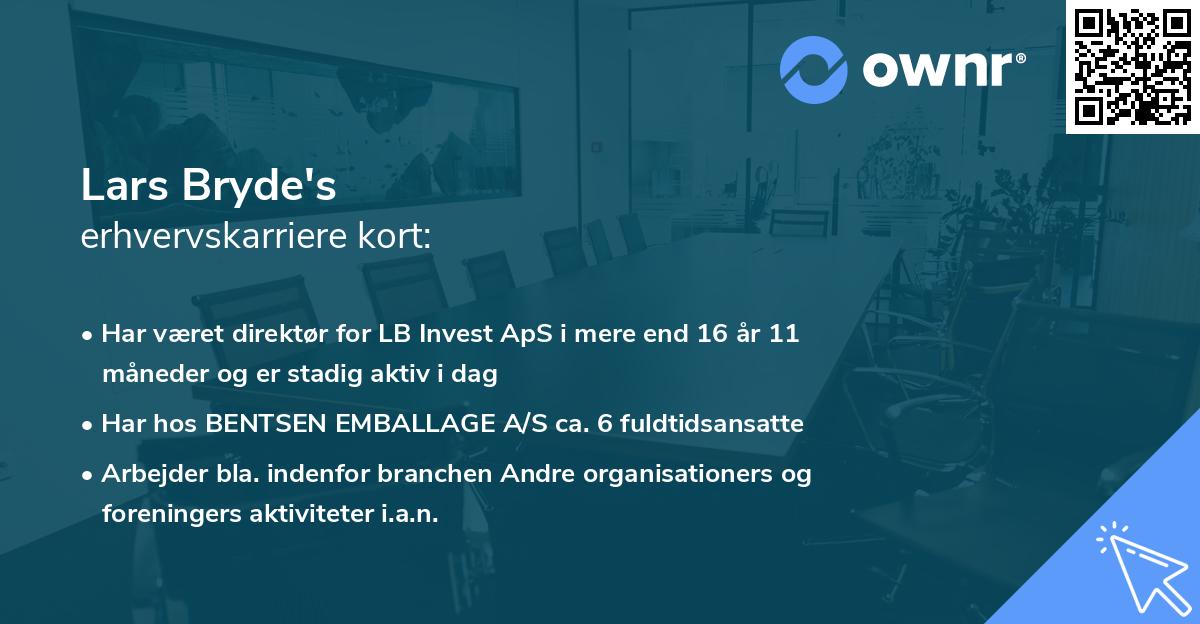 ownr®

Lars Bryde's
erhvervskarriere kort:

• Har været direktør for LB Invest ApS i mere end 16 år 11 måneder og er stadig aktiv i dag
• Har hos BENTSEN EMBALLAGE A/S ca. 6 fuldtidsansatte
• Arbejder bla. indenfor branchen Andre organisationers og foreningers aktiviteter i.a.n.